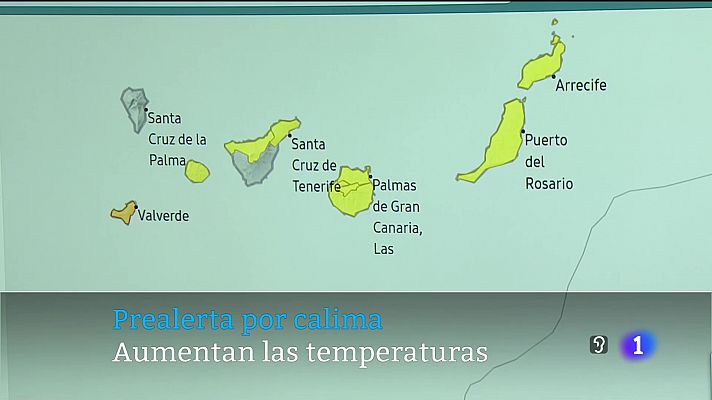 Santa Cruz de la Palma

Valverde

Santa Cruz de Tenerife

Palmas de Gran Canaria, Las

Arrecife

Puerto del Rosario

Prealerta por calima

Aumentan las temperaturas

1